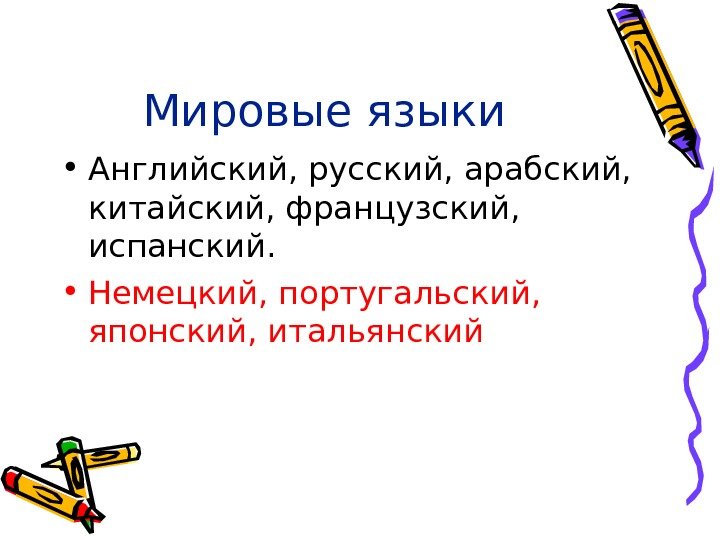 Мировые языки

• Английский, русский, арабский, китайский, французский, испанский.
• Немецкий, португальский, японский, итальянский